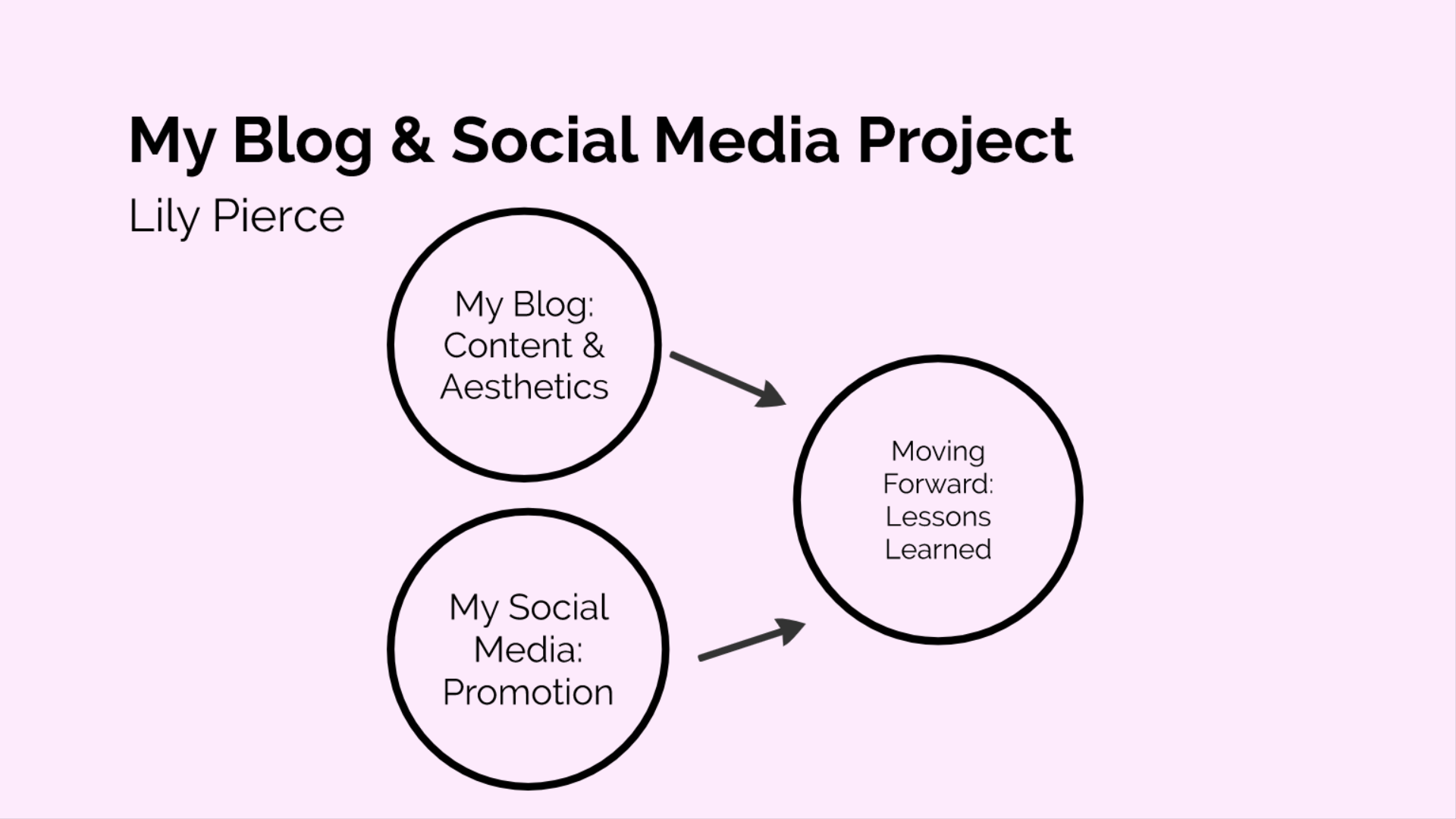 My Blog & Social Media Project

Lily Pierce

My Blog: Content & Aesthetics

My Social Media: Promotion

Moving Forward: Lessons Learned